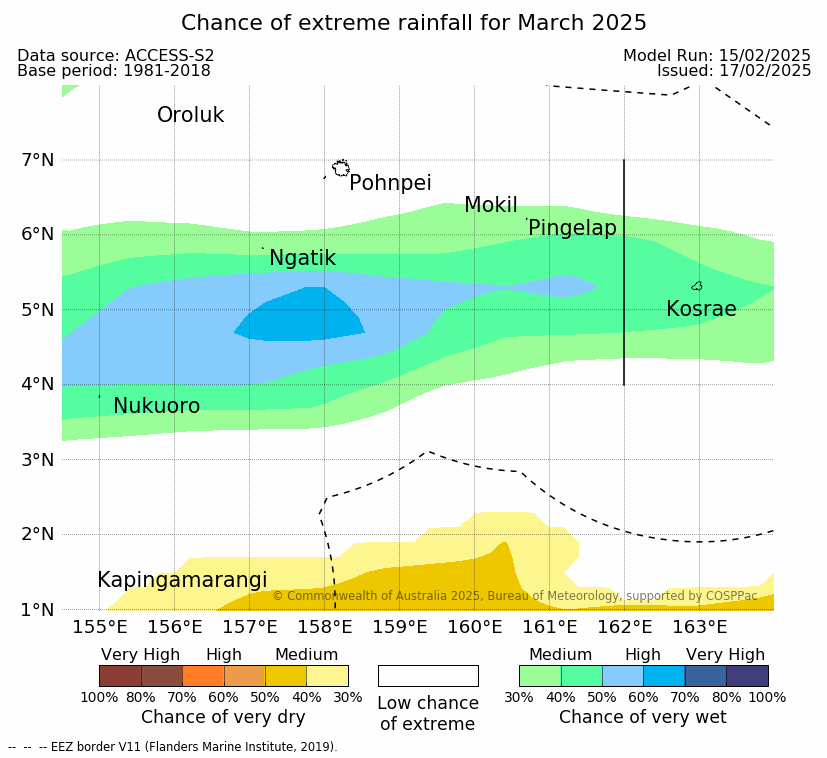 Chance of extreme rainfall for March 2025

Data source: ACCESS-S2
Base period: 1981-2018

Model Run: 15/02/2025
Issued: 17/02/2025

Oroluk
Pohnpei
Mokil
Pingelap
Ngatik
Kosrae
Nukuoro
Kapingamarangi

7°N
6°N
5°N
4°N
3°N
2°N
1°N

155°E 156°E 157°E 158°E 159°E 160°E 161°E 162°E 163°E

© Commonwealth of Australia 2025, Bureau of Meteorology, supported by COSPPac

Very High High Medium
100% 80% 70% 60% 50% 40% 30%
Chance of very dry

Low chance of extreme

Medium High Very High
30% 40% 50% 60% 70% 80% 100%
Chance of very wet

-- -- -- EEZ border V11 (Flanders Marine Institute, 2019).